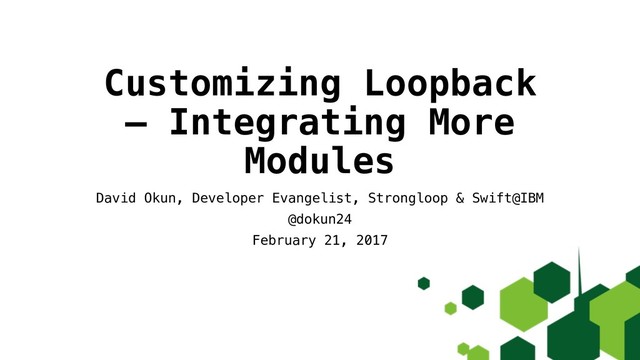 Customizing Loopback – Integrating More Modules

David Okun, Developer Evangelist, Strongloop & Swift@IBM
@dokun24
February 21, 2017